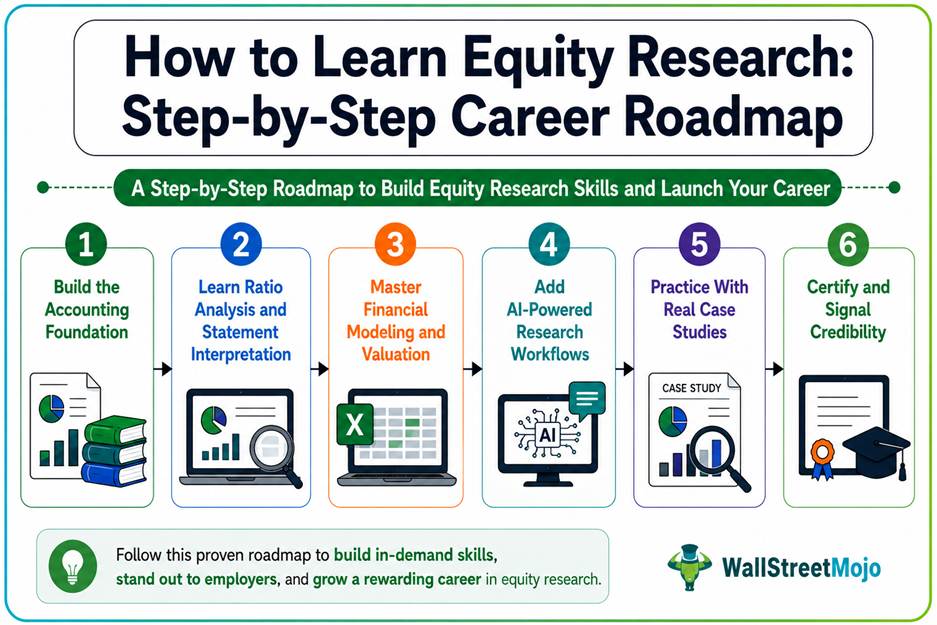 How to Learn Equity Research: Step-by-Step Career Roadmap

A Step-by-Step Roadmap to Build Equity Research Skills and Launch Your Career

1
Build the Accounting Foundation

2
Learn Ratio Analysis and Statement Interpretation

3
Master Financial Modeling and Valuation

X

4
Add AI-Powered Research Workflows

AI

5
Practice With Real Case Studies

CASE STUDY

6
Certify and Signal Credibility

Follow this proven roadmap to build in-demand skills, stand out to employers, and grow a rewarding career in equity research.

WallStreetMojo